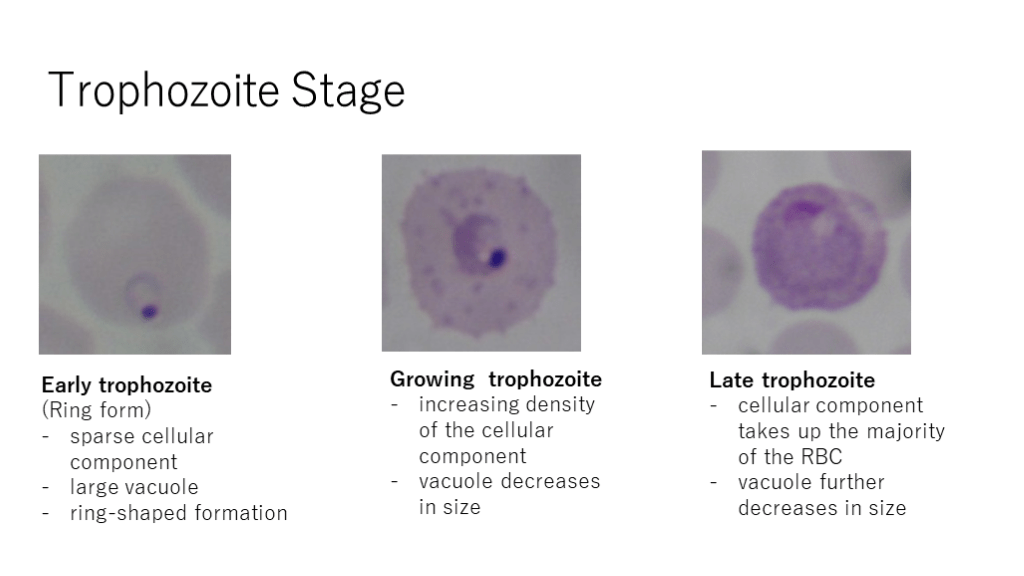 Trophozoite Stage

Early trophozoite
(Ring form)
- sparse cellular component
- large vacuole
- ring-shaped formation

Growing trophozoite
- increasing density of the cellular component
- vacuole decreases in size

Late trophozoite
- cellular component takes up the majority of the RBC
- vacuole further decreases in size